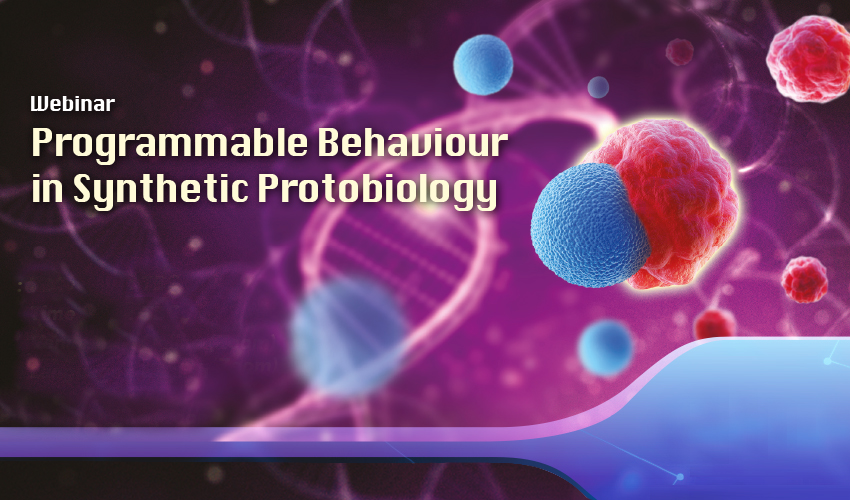 Webinar
Programmable Behaviour in Synthetic Protobiology